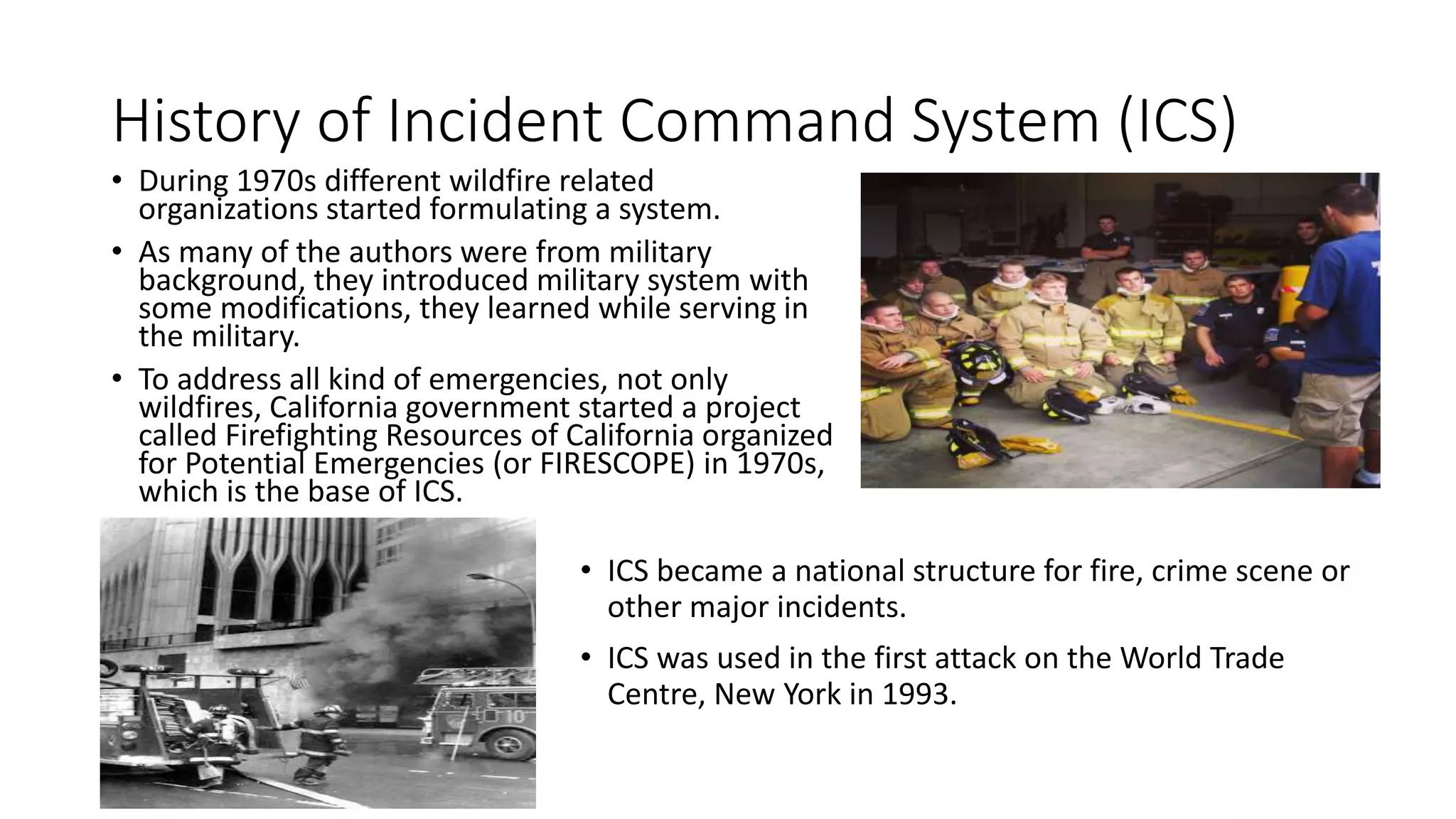 History of Incident Command System (ICS)

• During 1970s different wildfire related organizations started formulating a system.

• As many of the authors were from military background, they introduced military system with some modifications, they learned while serving in the military.

• To address all kind of emergencies, not only wildfires, California government started a project called Firefighting Resources of California organized for Potential Emergencies (or FIRESCOPE) in 1970s, which is the base of ICS.

• ICS became a national structure for fire, crime scene or other major incidents.

• ICS was used in the first attack on the World Trade Centre, New York in 1993.